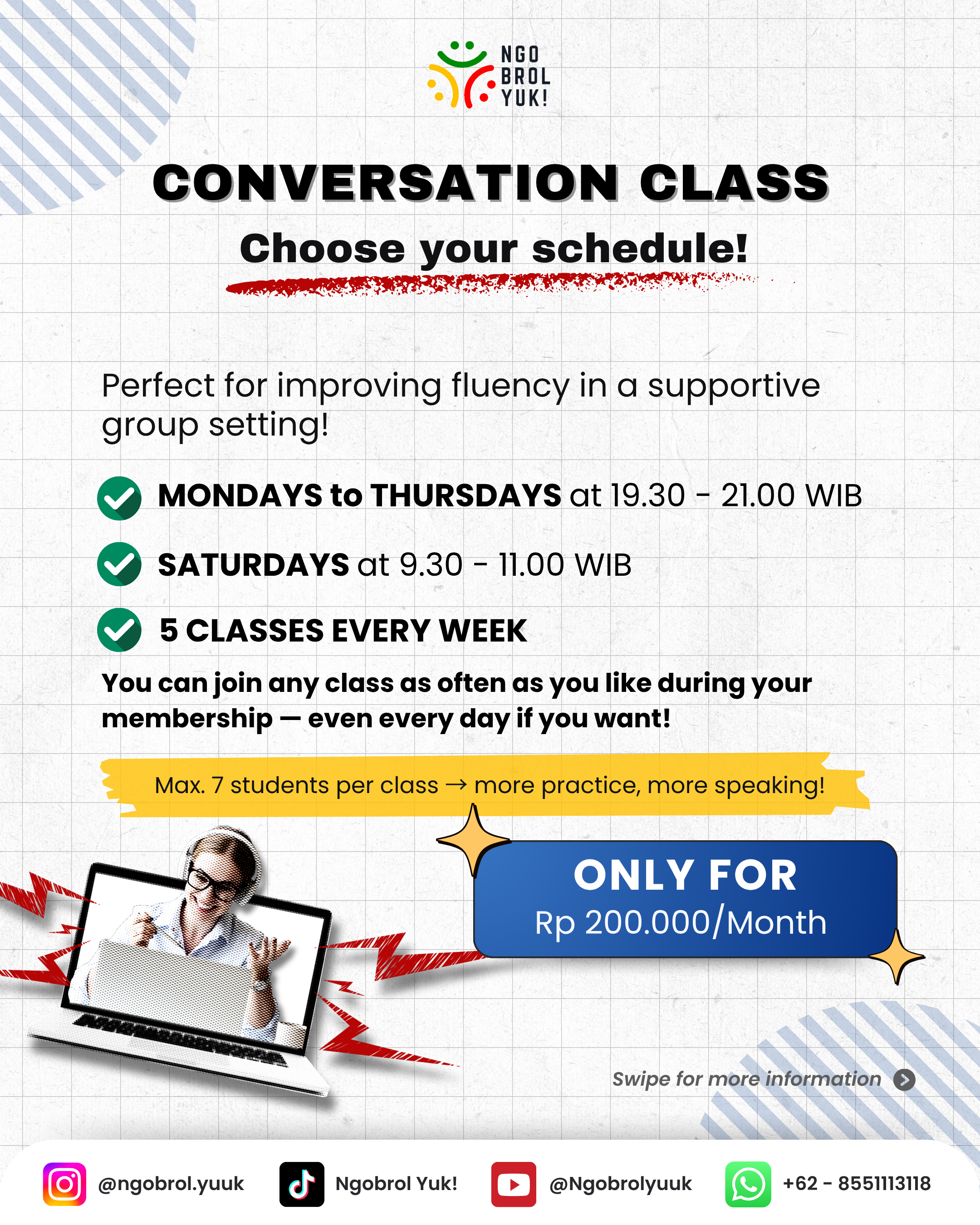 NGO BROL YUK!

CONVERSATION CLASS

Choose your schedule!

Perfect for improving fluency in a supportive group setting!

MONDAYS to THURSDAYS at 19.30 - 21.00 WIB

SATURDAYS at 9.30 - 11.00 WIB

5 CLASSES EVERY WEEK

You can join any class as often as you like during your membership — even every day if you want!

Max. 7 students per class → more practice, more speaking!

ONLY FOR
Rp 200.000/Month

Swipe for more information

@ngobrol.yuuk

Ngobrol Yuk!

@Ngobrolyuuk

+62 - 8551113118